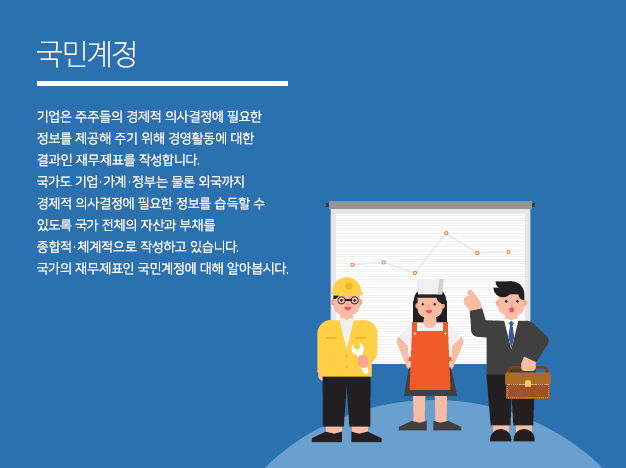 국민계정

기업은 주주들의 경제적 의사결정에 필요한 정보를 제공해 주기 위해 경영활동에 대한 결과인 재무제표를 작성합니다.
국가도 기업·가계·정부는 물론 외국까지 경제적 의사결정에 필요한 정보를 습득할 수 있도록 국가 전체의 자산과 부채를 종합적·체계적으로 작성하고 있습니다.
국가의 재무제표인 국민계정에 대해 알아봅시다.